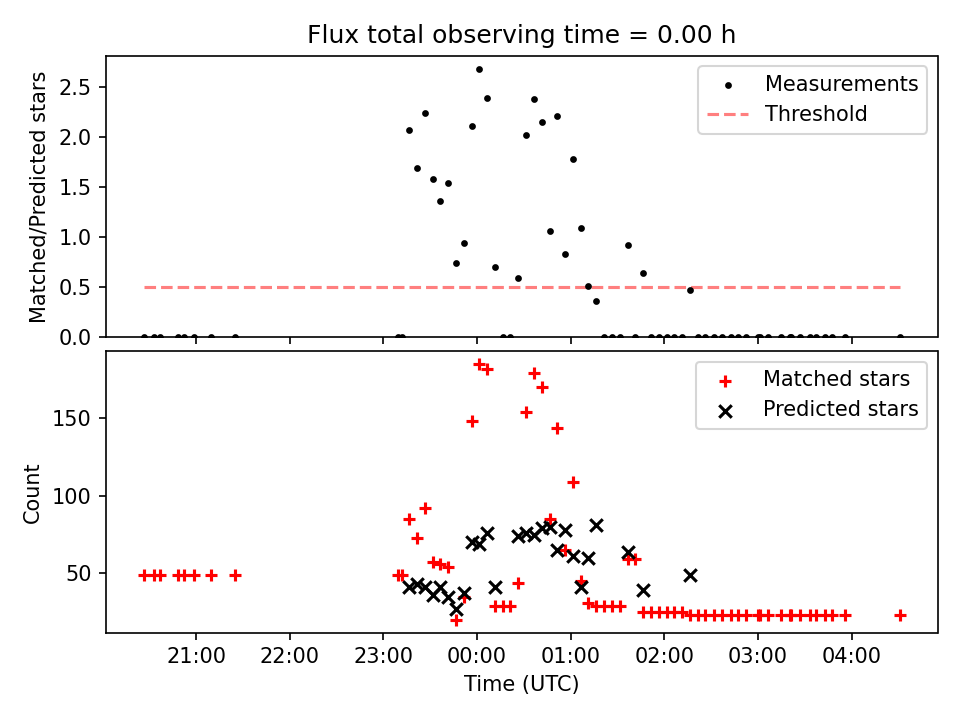 Flux total observing time = 0.00 h

Matched/Predicted stars
2.5
2.0
1.5
1.0
0.5
0.0

Measurements
Threshold

Count
150
100
50

Matched stars
Predicted stars

21:00
22:00
23:00
00:00
01:00
02:00
03:00
04:00
Time (UTC)